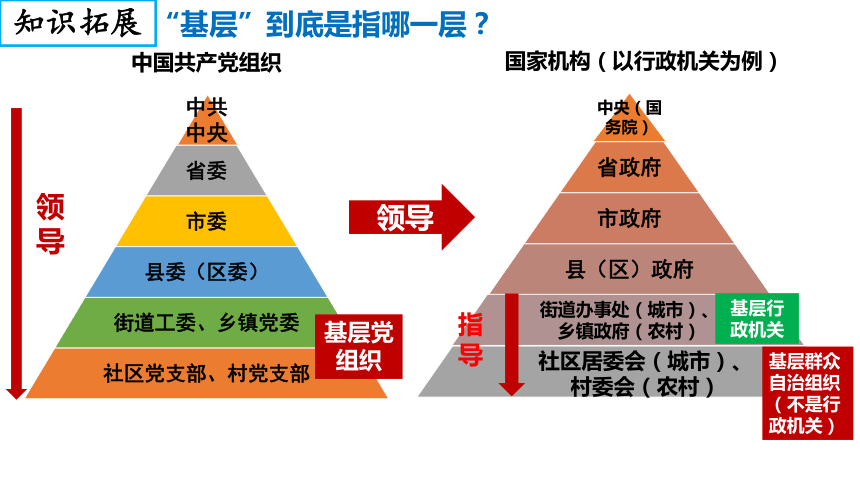 知识拓展 “基层”到底是指哪一层？

中国共产党组织

领导

中共中央

省委

市委

县委（区委）

街道工委、乡镇党委

社区党支部、村党支部

基层党组织

领导

国家机构（以行政机关为例）

中央（国务院）

省政府

市政府

县（区）政府

指导

街道办事处（城市）、乡镇政府（农村）

基层行政机关

社区居委会（城市）、村委会（农村）

基层群众自治组织（不是行政机关）